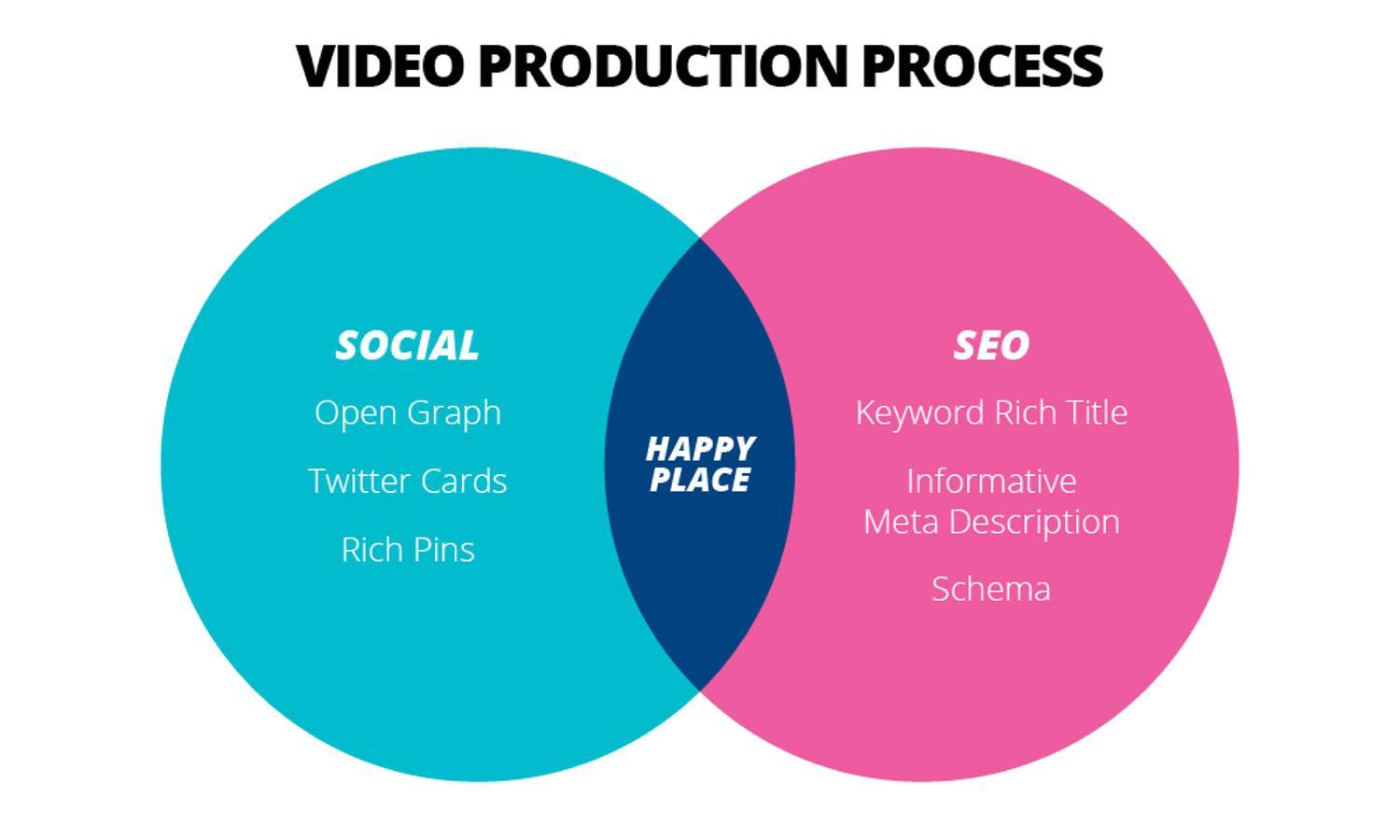 VIDEO PRODUCTION PROCESS

SOCIAL

Open Graph

Twitter Cards

Rich Pins

HAPPY PLACE

SEO

Keyword Rich Title

Informative Meta Description

Schema